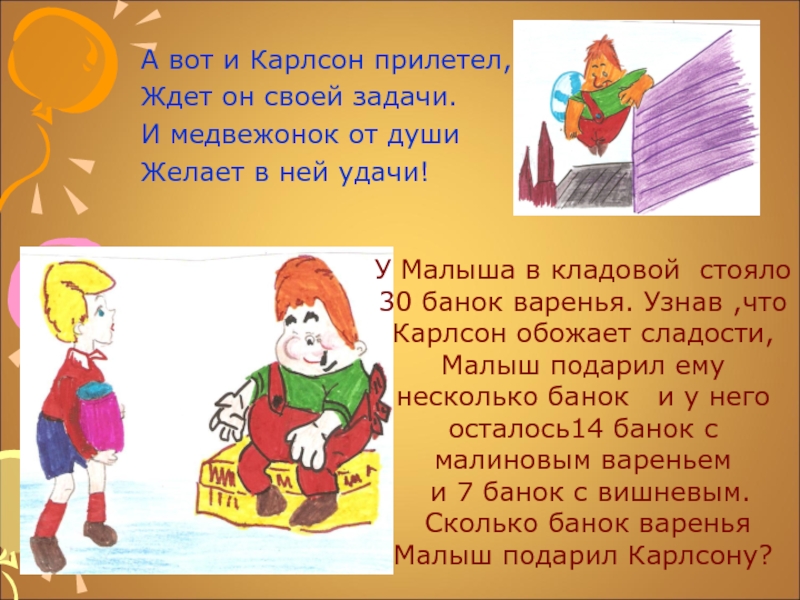 А вот и Карлсон прилетел,
Ждет он своей задачи.
И медвежонок от души
Желает в ней удачи!

У Малыша в кладовой стояло 30 банок варенья. Узнав ,что Карлсон обожает сладости, Малыш подарил ему несколько банок и у него осталось14 банок с малиновым вареньем и 7 банок с вишневым. Сколько банок варенья Малыш подарил Карлсону?